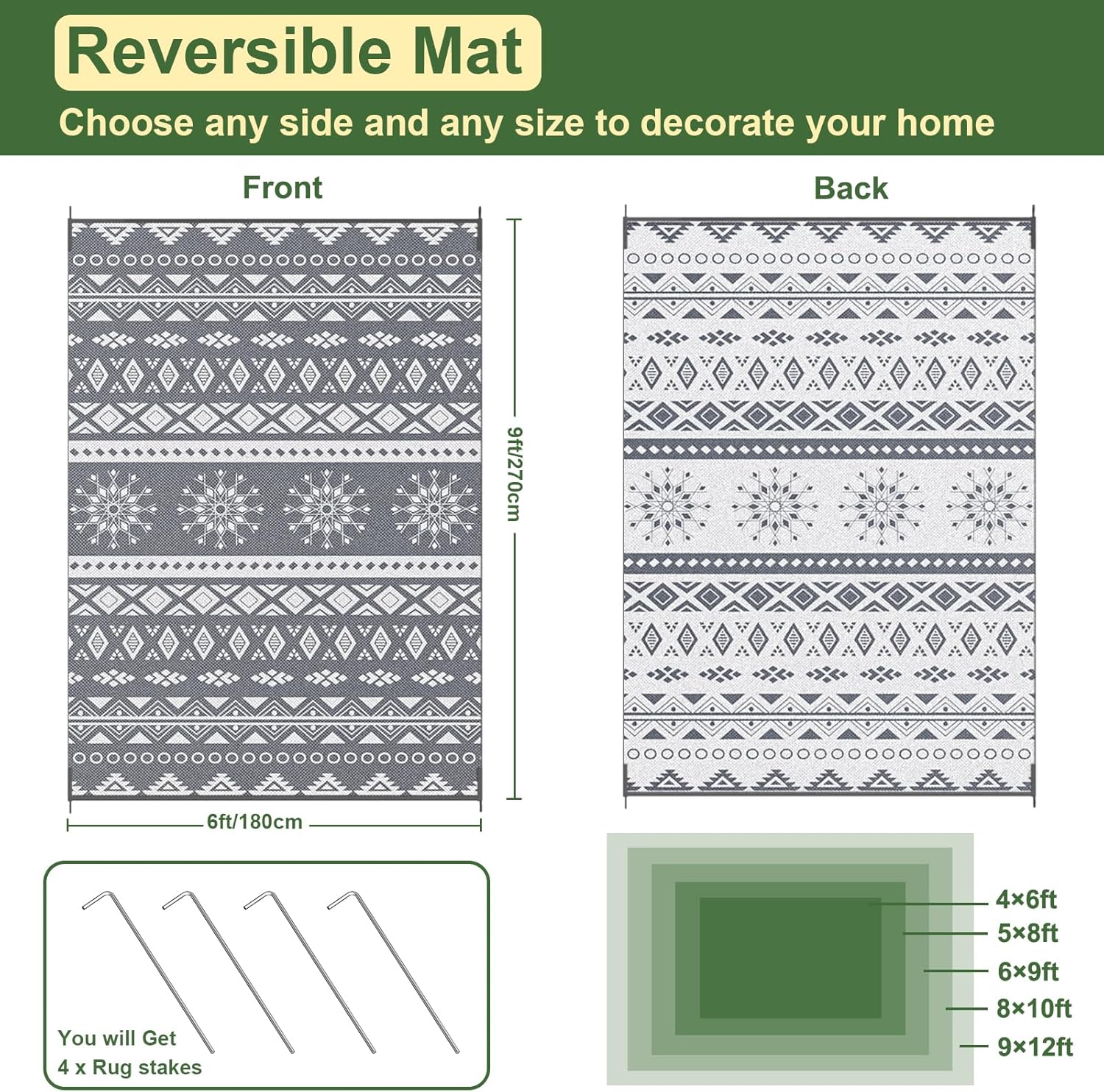 Reversible Mat

Choose any side and any size to decorate your home

Front

Back

9ft/270cm

6ft/180cm

You will Get
4 x Rug stakes

4×6ft
5×8ft
6×9ft
8×10ft
9×12ft